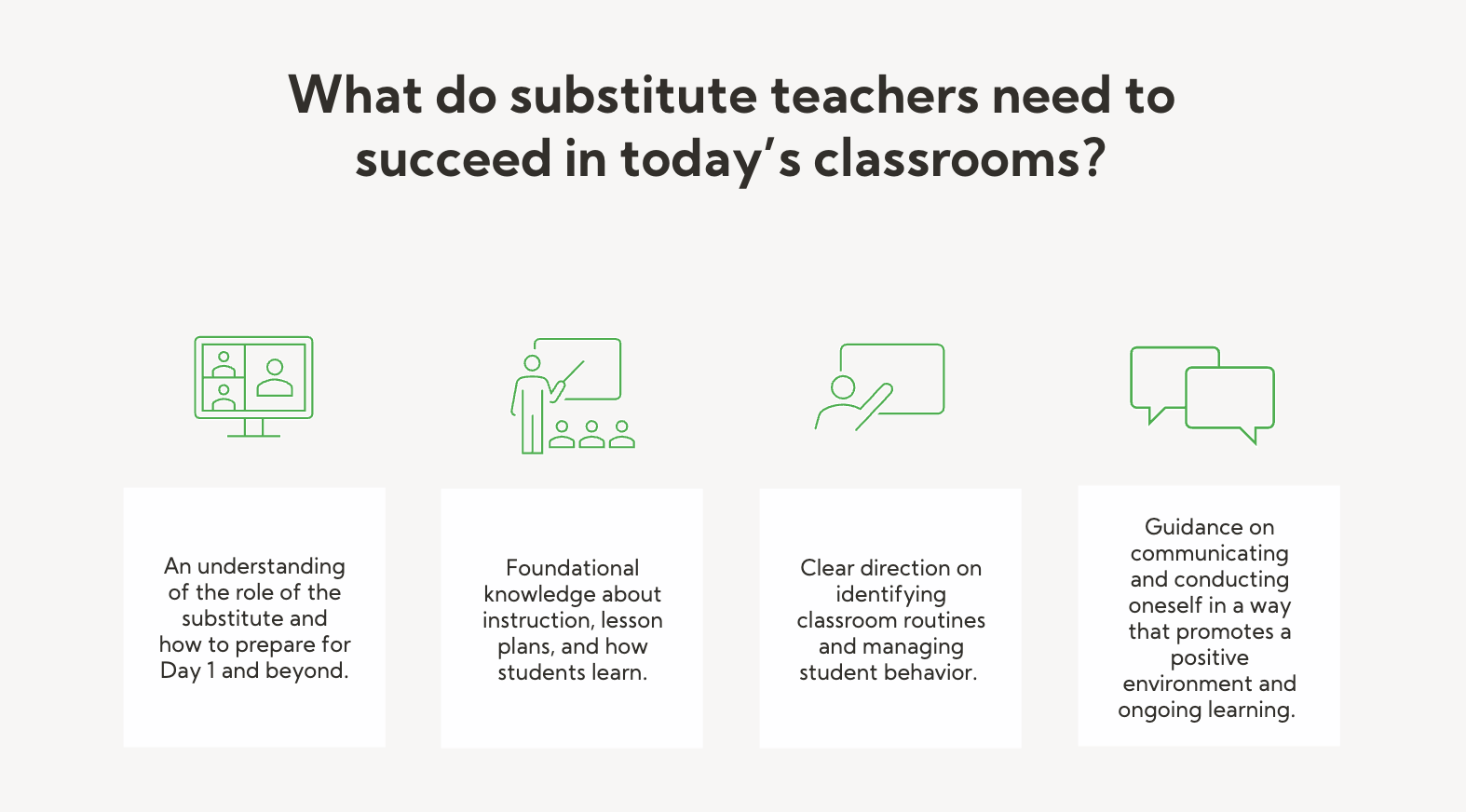 What do substitute teachers need to succeed in today's classrooms?

An understanding of the role of the substitute and how to prepare for Day 1 and beyond.

Foundational knowledge about instruction, lesson plans, and how students learn.

Clear direction on identifying classroom routines and managing student behavior.

Guidance on communicating and conducting oneself in a way that promotes a positive environment and ongoing learning.